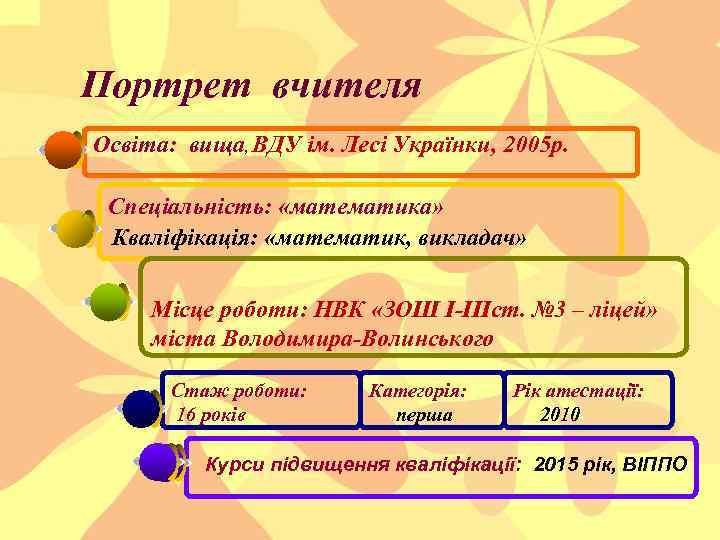 Портрет вчителя

Освіта: вища, ВДУ ім. Лесі Українки, 2005р.

Спеціальність: «математика»
Кваліфікація: «математик, викладач»

Місце роботи: НВК «ЗОШ І-ІІІст. №3 – ліцей» міста Володимира-Волинського

Стаж роботи: 16 років

Категорія: перша

Рік атестації: 2010

Курси підвищення кваліфікації: 2015 рік, ВІППО